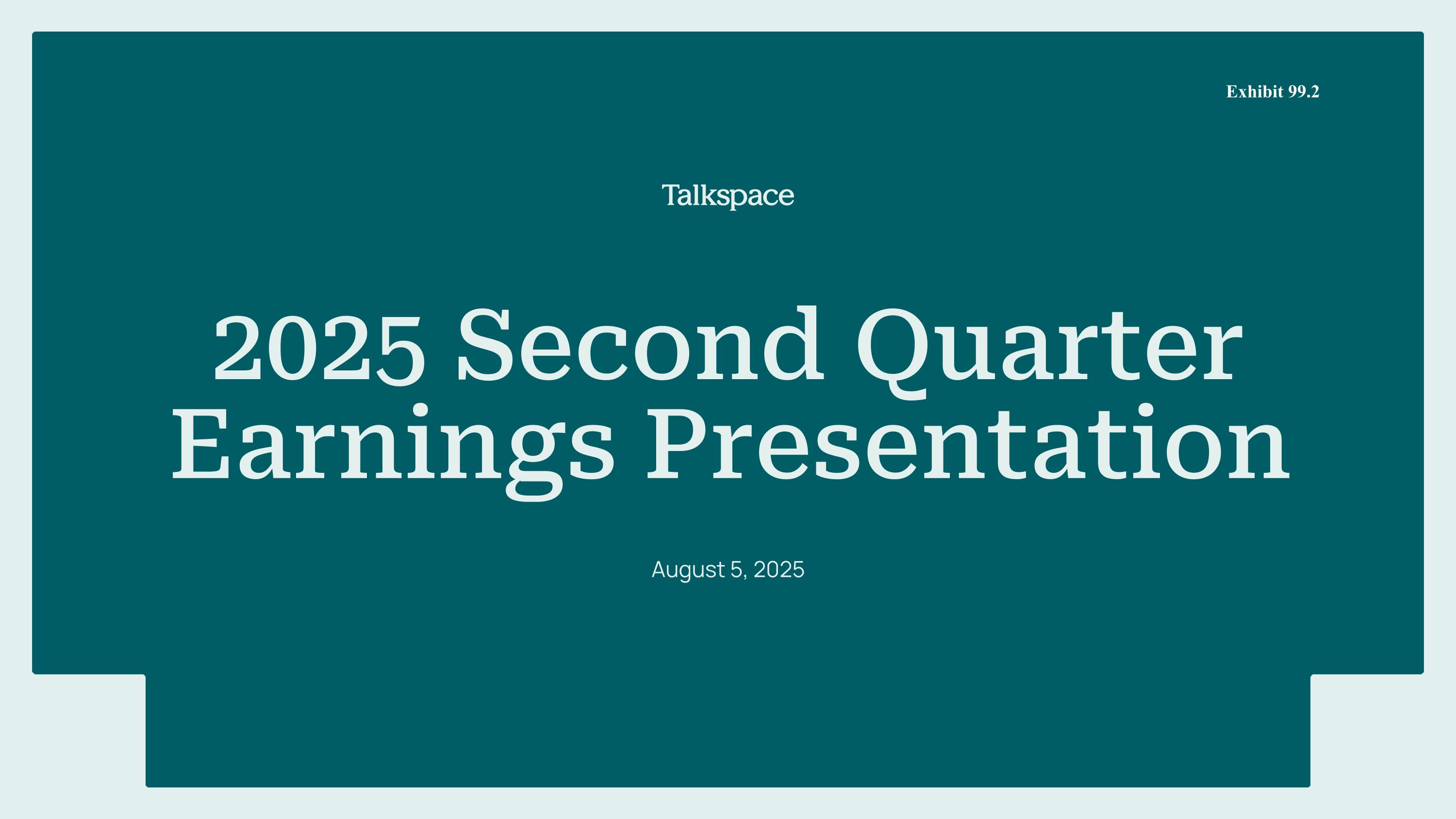 Exhibit 99.2

Talkspace

2025 Second Quarter Earnings Presentation

August 5, 2025